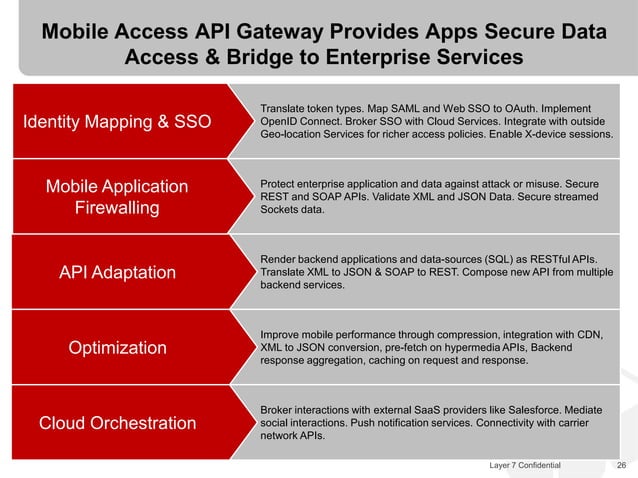 Mobile Access API Gateway Provides Apps Secure Data Access & Bridge to Enterprise Services

Identity Mapping & SSO

Translate token types. Map SAML and Web SSO to OAuth. Implement OpenID Connect. Broker SSO with Cloud Services. Integrate with outside Geo-location Services for richer access policies. Enable X-device sessions.

Mobile Application Firewalling

Protect enterprise application and data against attack or misuse. Secure REST and SOAP APIs. Validate XML and JSON Data. Secure streamed Sockets data.

API Adaptation

Render backend applications and data-sources (SQL) as RESTful APIs. Translate XML to JSON & SOAP to REST. Compose new API from multiple backend services.

Optimization

Improve mobile performance through compression, integration with CDN, XML to JSON conversion, pre-fetch on hypermedia APIs, Backend response aggregation, caching on request and response.

Cloud Orchestration

Broker interactions with external SaaS providers like Salesforce. Mediate social interactions. Push notification services. Connectivity with carrier network APIs.

Layer 7 Confidential

26